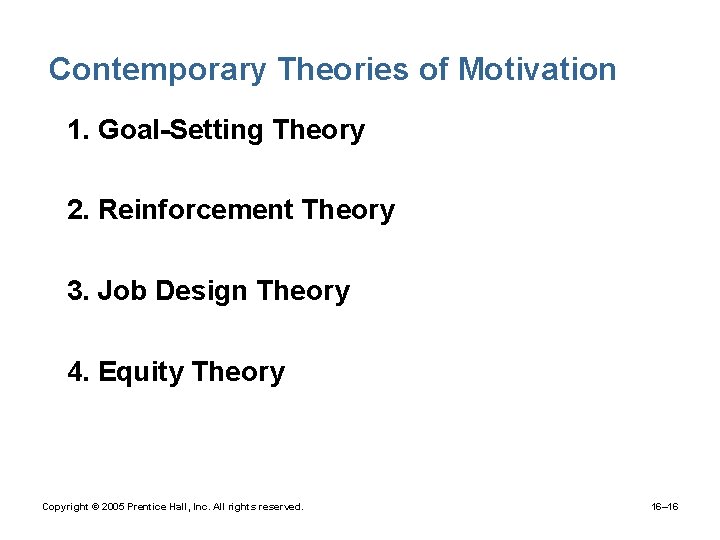 Contemporary Theories of Motivation

1. Goal-Setting Theory

2. Reinforcement Theory

3. Job Design Theory

4. Equity Theory

Copyright © 2005 Prentice Hall, Inc. All rights reserved.

16–16